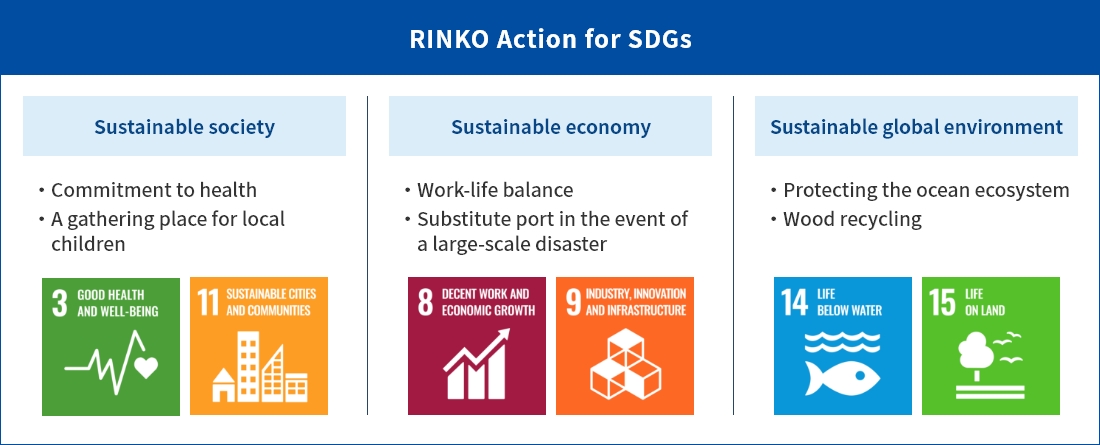 RINKO Action for SDGs

Sustainable society

・Commitment to health
・A gathering place for local children

3 GOOD HEALTH AND WELL-BEING

11 SUSTAINABLE CITIES AND COMMUNITIES

Sustainable economy

・Work-life balance
・Substitute port in the event of a large-scale disaster

8 DECENT WORK AND ECONOMIC GROWTH

9 INDUSTRY, INNOVATION AND INFRASTRUCTURE

Sustainable global environment

・Protecting the ocean ecosystem
・Wood recycling

14 LIFE BELOW WATER

15 LIFE ON LAND